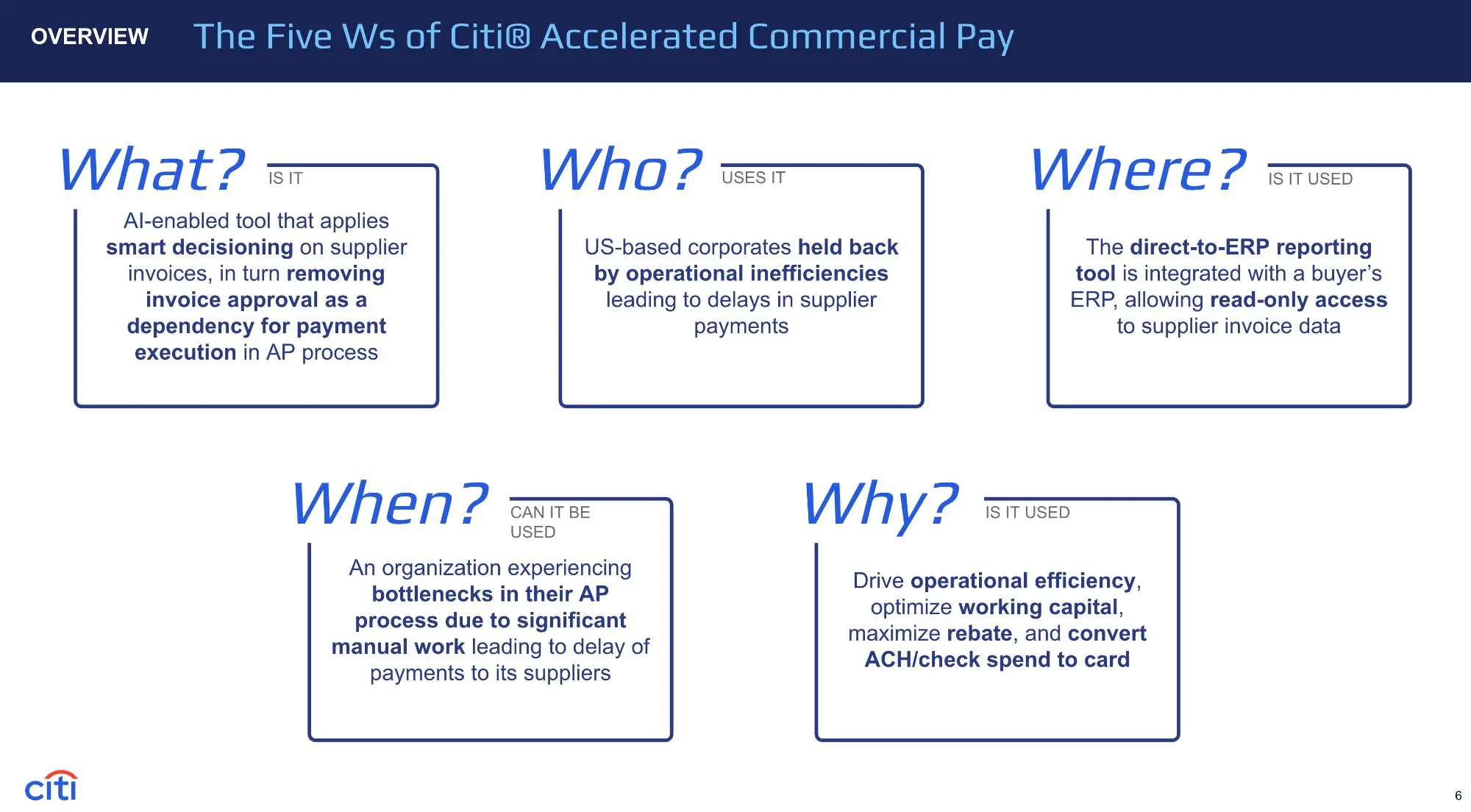 OVERVIEW The Five Ws of Citi® Accelerated Commercial Pay

What? IS IT

AI-enabled tool that applies smart decisioning on supplier invoices, in turn removing invoice approval as a dependency for payment execution in AP process

Who? USES IT

US-based corporates held back by operational inefficiencies leading to delays in supplier payments

Where? IS IT USED

The direct-to-ERP reporting tool is integrated with a buyer's ERP, allowing read-only access to supplier invoice data

When? CAN IT BE USED

An organization experiencing bottlenecks in their AP process due to significant manual work leading to delay of payments to its suppliers

Why? IS IT USED

Drive operational efficiency, optimize working capital, maximize rebate, and convert ACH/check spend to card

citi

6